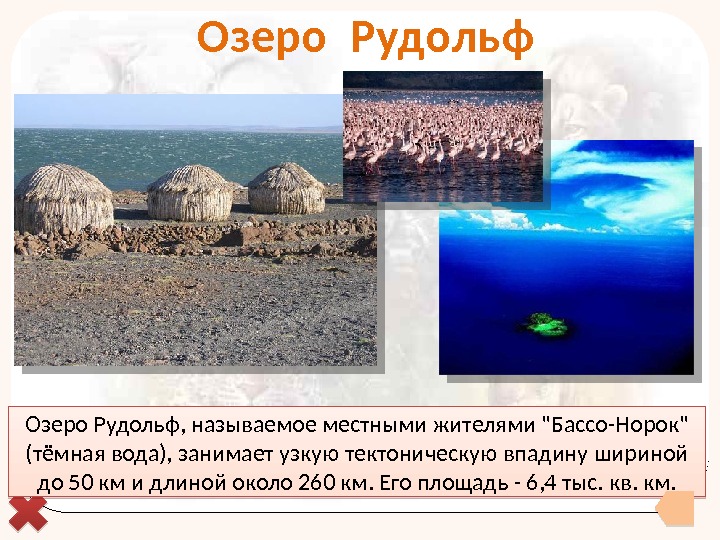 Озеро Рудольф

Озеро Рудольф, называемое местными жителями "Бассо-Норок" (тёмная вода), занимает узкую тектоническую впадину шириной до 50 км и длиной около 260 км. Его площадь - 6,4 тыс. кв. км.